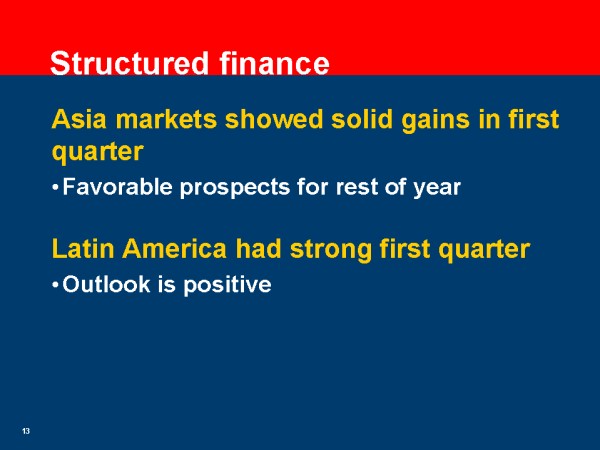 Structured finance

Asia markets showed solid gains in first quarter

• Favorable prospects for rest of year

Latin America had strong first quarter

• Outlook is positive

13